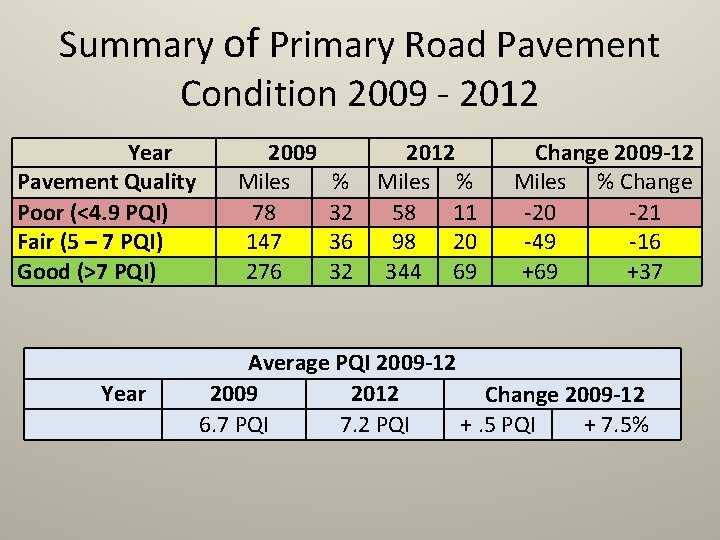 Summary of Primary Road Pavement Condition 2009 - 2012

| Year | 2009 | | 2012 | | Change 2009-12 | |
|---|---|---|---|---|---|---|
| Pavement Quality | Miles | % | Miles | % | Miles | % Change |
| Poor (<4.9 PQI) | 78 | 32 | 58 | 11 | -20 | -21 |
| Fair (5 – 7 PQI) | 147 | 36 | 98 | 20 | -49 | -16 |
| Good (>7 PQI) | 276 | 32 | 344 | 69 | +69 | +37 |

| Average PQI 2009-12 | | | | |
|---|---|---|---|---|
| Year | 2009 | 2012 | Change 2009-12 | |
| | 6.7 PQI | 7.2 PQI | + .5 PQI | + 7.5% |